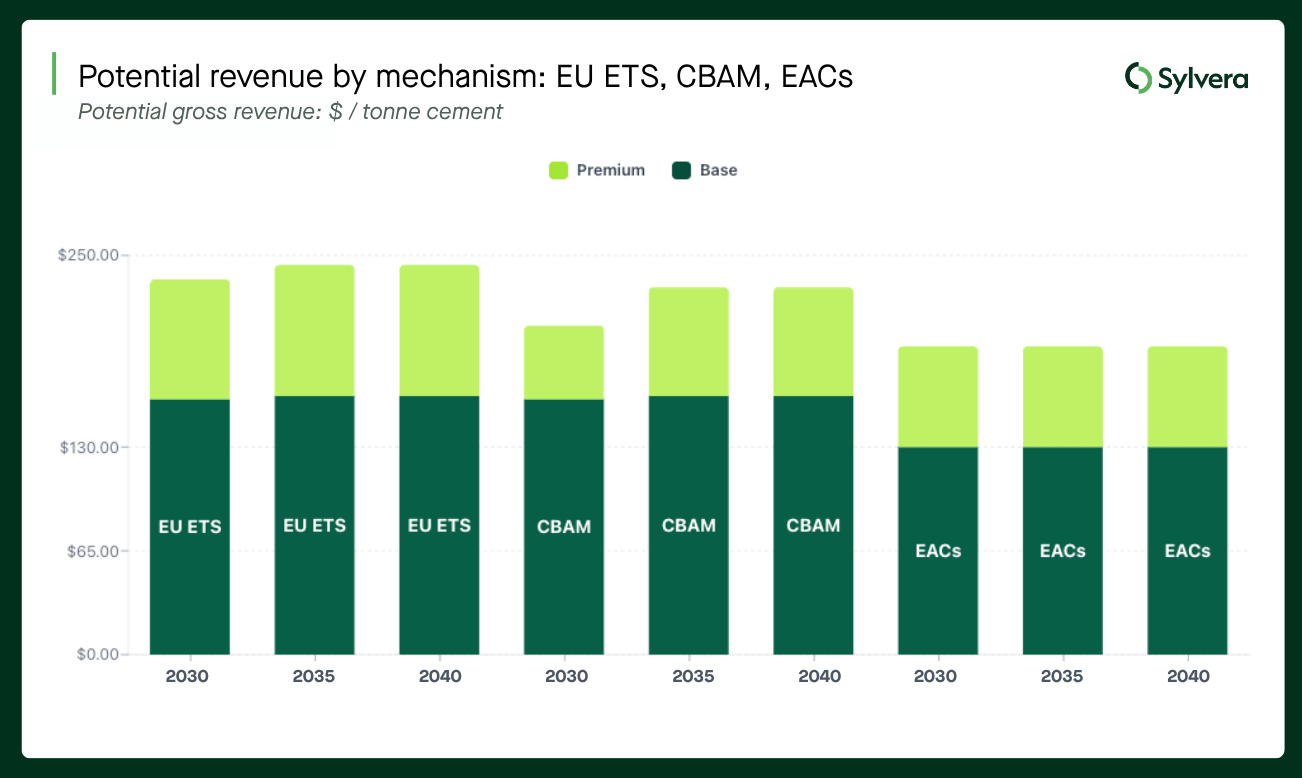 Potential revenue by mechanism: EU ETS, CBAM, EACs
Potential gross revenue: $ / tonne cement

Sylvera

Premium Base

$250.00
$130.00
$65.00
$0.00

EU ETS EU ETS EU ETS CBAM CBAM CBAM EACs EACs EACs

2030 2035 2040 2030 2035 2040 2030 2035 2040